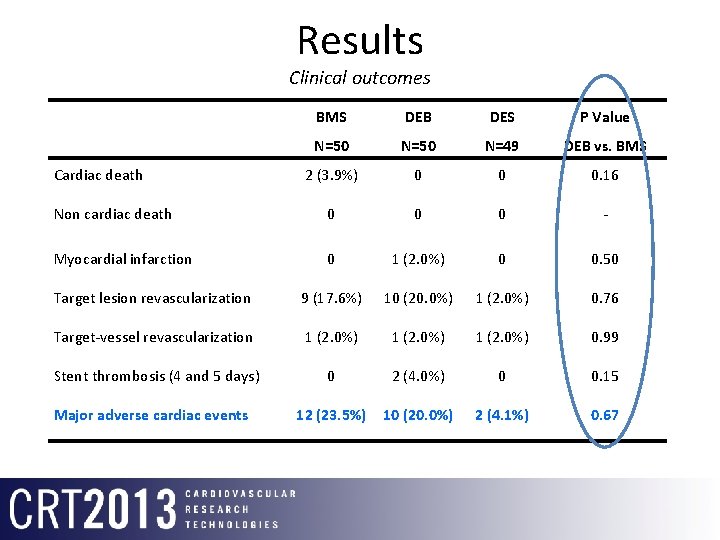 Results

Clinical outcomes

| | BMS N=50 | DEB N=50 | DES N=49 | P Value DEB vs. BMS |
|---|---|---|---|---|
| Cardiac death | 2 (3.9%) | 0 | 0 | 0.16 |
| Non cardiac death | 0 | 0 | 0 | - |
| Myocardial infarction | 0 | 1 (2.0%) | 0 | 0.50 |
| Target lesion revascularization | 9 (17.6%) | 10 (20.0%) | 1 (2.0%) | 0.76 |
| Target-vessel revascularization | 1 (2.0%) | 1 (2.0%) | 1 (2.0%) | 0.99 |
| Stent thrombosis (4 and 5 days) | 0 | 2 (4.0%) | 0 | 0.15 |
| Major adverse cardiac events | 12 (23.5%) | 10 (20.0%) | 2 (4.1%) | 0.67 |

CRT2013 CARDIOVASCULAR RESEARCH TECHNOLOGIES